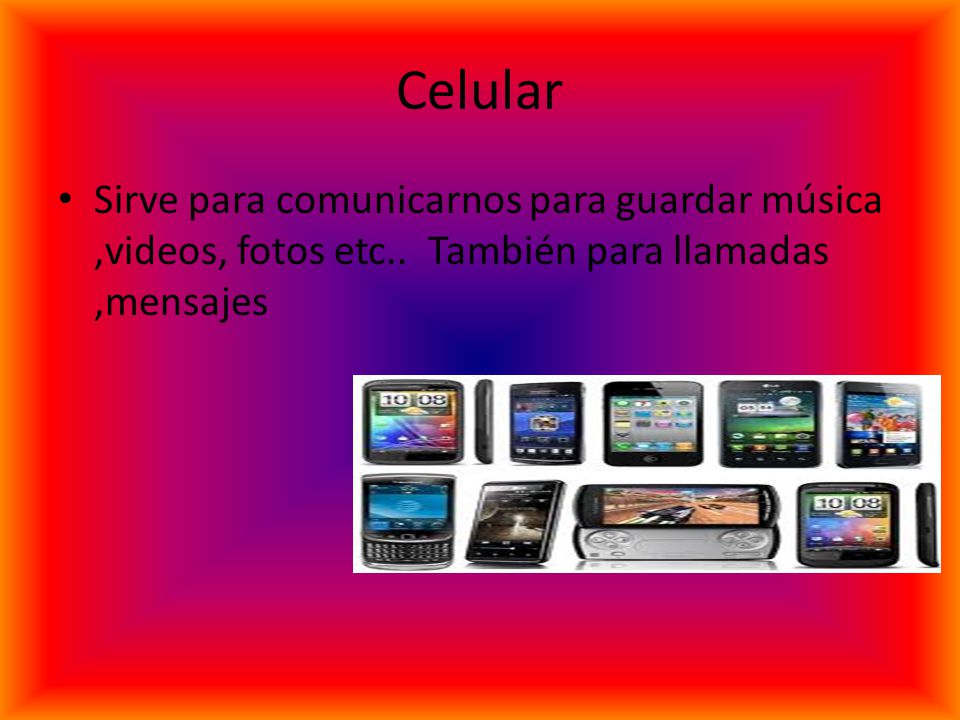 Celular

• Sirve para comunicarnos para guardar música ,videos, fotos etc.. También para llamadas ,mensajes

10 08

10 08